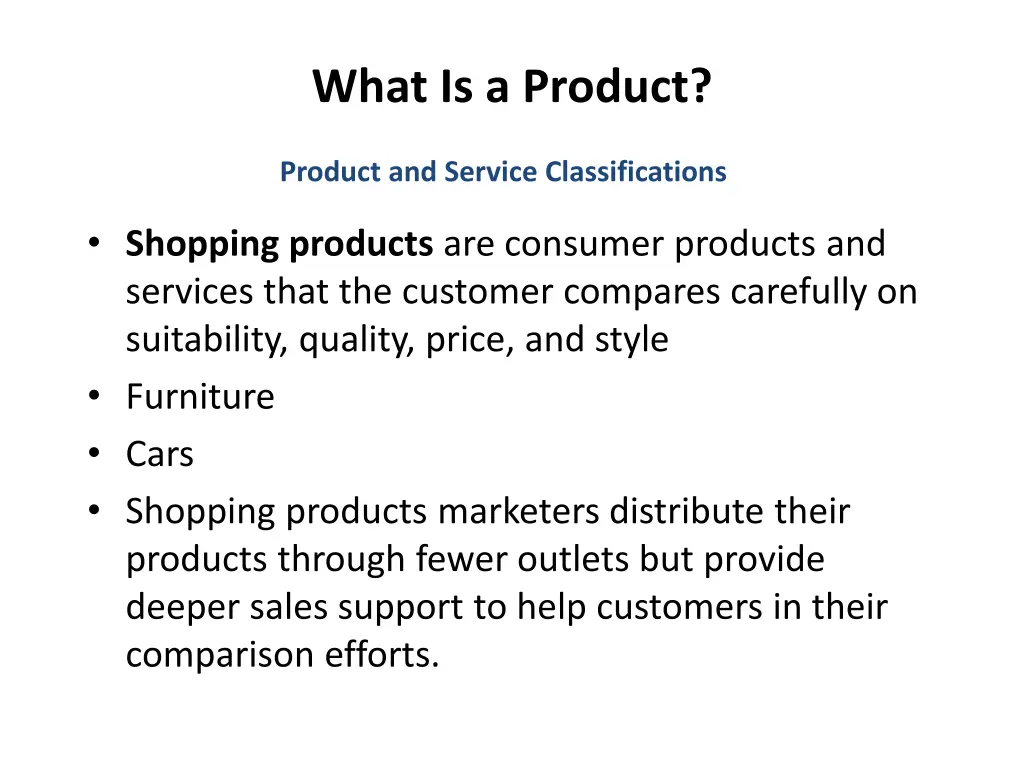 What Is a Product?

Product and Service Classifications

• Shopping products are consumer products and services that the customer compares carefully on suitability, quality, price, and style
• Furniture
• Cars
• Shopping products marketers distribute their products through fewer outlets but provide deeper sales support to help customers in their comparison efforts.